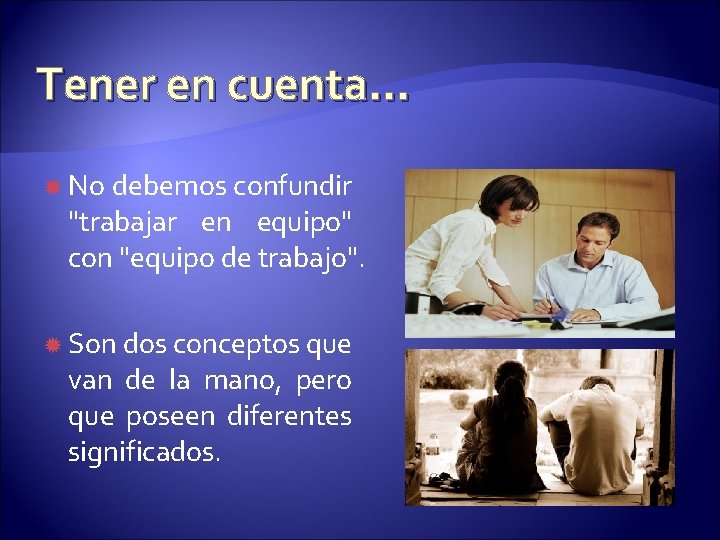 Tener en cuenta…

No debemos confundir "trabajar en equipo" con "equipo de trabajo".

Son dos conceptos que van de la mano, pero que poseen diferentes significados.